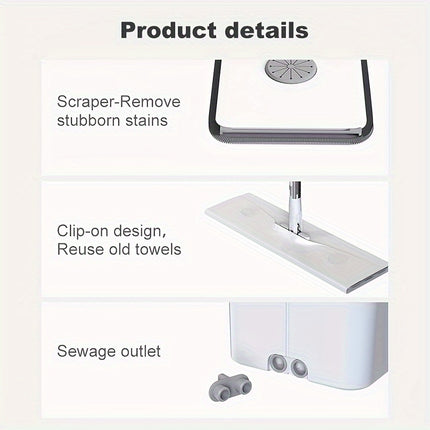 Product details

Scraper-Remove stubborn stains

Clip-on design, Reuse old towels

Sewage outlet